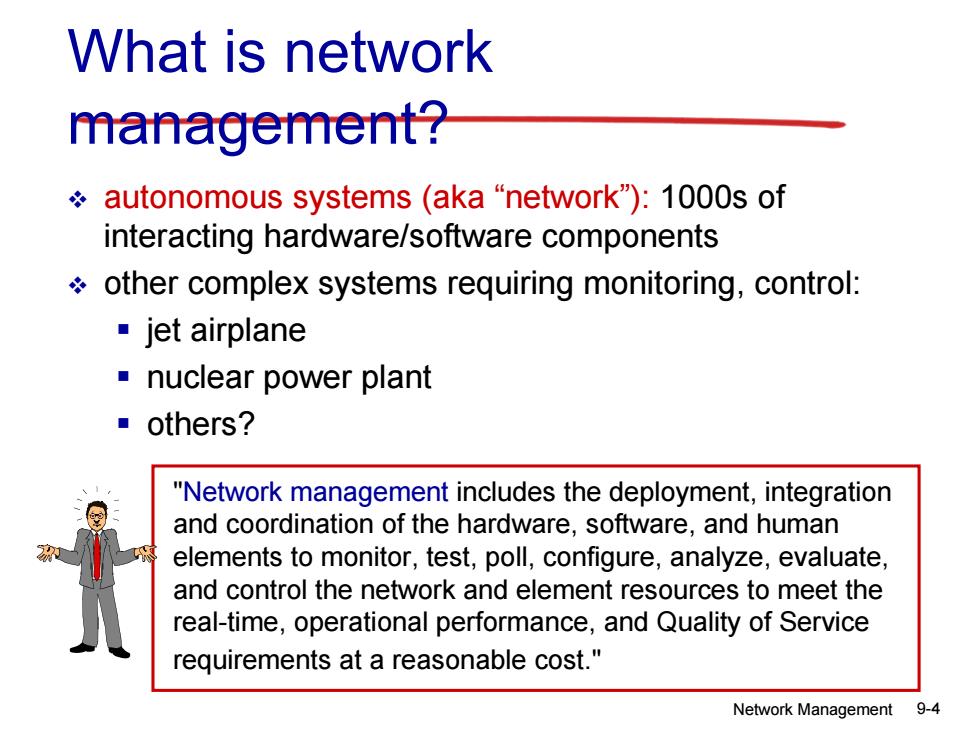 What is network management?

❖ autonomous systems (aka “network”): 1000s of interacting hardware/software components
❖ other complex systems requiring monitoring, control:
▪ jet airplane
▪ nuclear power plant
▪ others?

"Network management includes the deployment, integration and coordination of the hardware, software, and human elements to monitor, test, poll, configure, analyze, evaluate, and control the network and element resources to meet the real-time, operational performance, and Quality of Service requirements at a reasonable cost."

Network Management 9-4